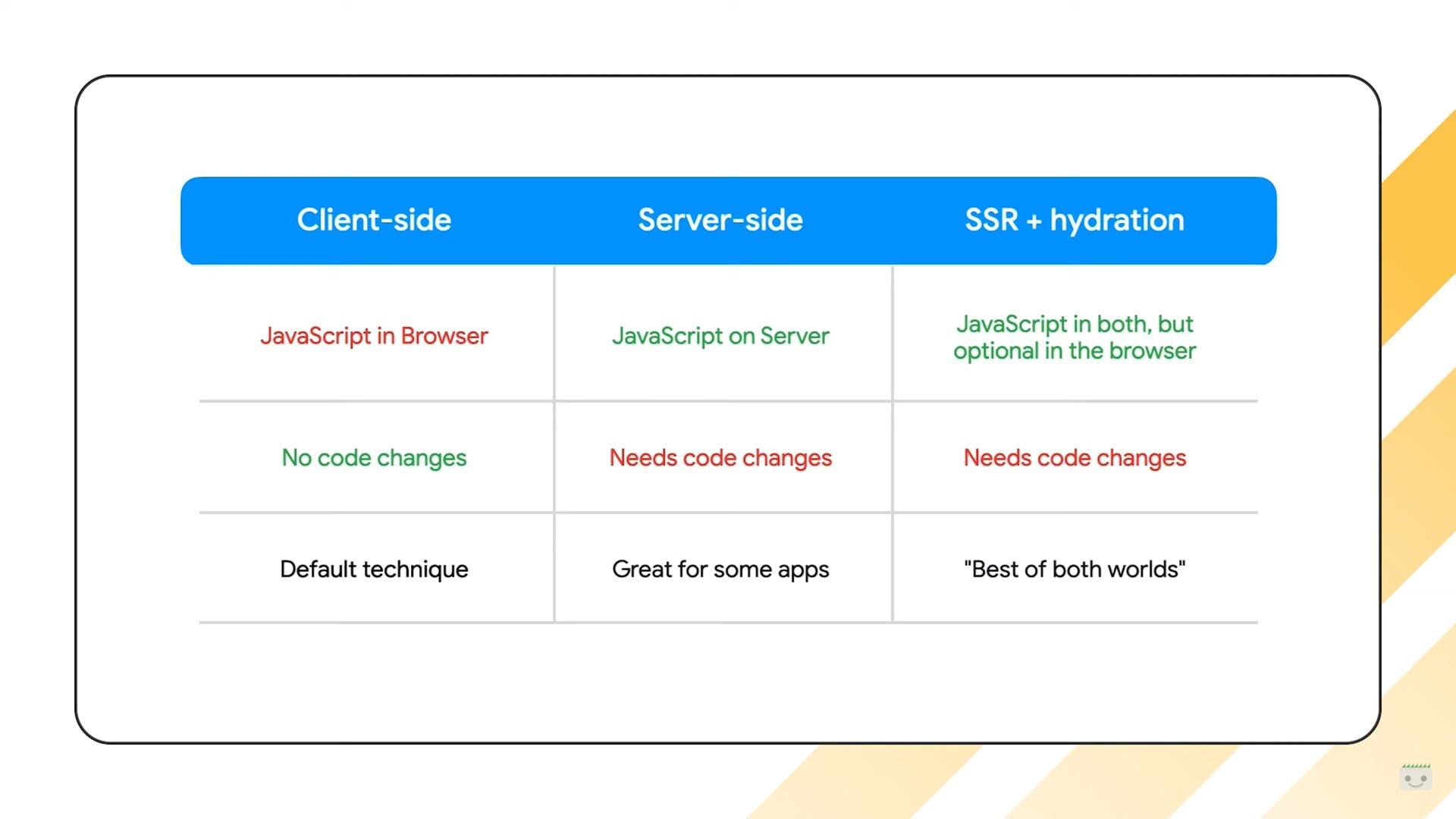 | Client-side | Server-side | SSR + hydration |
|---|---|---|
| JavaScript in Browser | JavaScript on Server | JavaScript in both, but optional in the browser |
| No code changes | Needs code changes | Needs code changes |
| Default technique | Great for some apps | "Best of both worlds" |